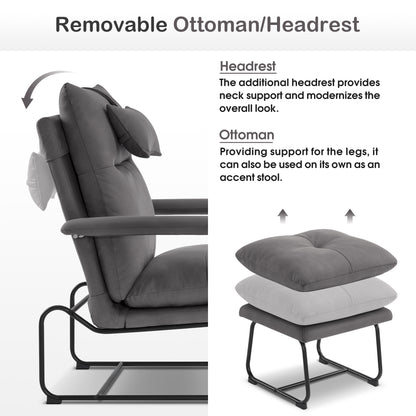 Removable Ottoman/Headrest

Headrest

The additional headrest provides neck support and modernizes the overall look.

Ottoman

Providing support for the legs, it can also be used on its own as an accent stool.